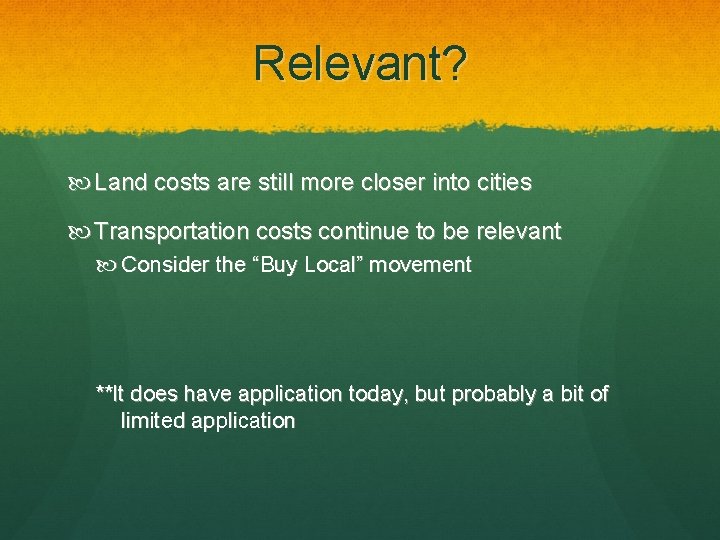 Relevant?

Land costs are still more closer into cities

Transportation costs continue to be relevant

Consider the “Buy Local” movement

**It does have application today, but probably a bit of limited application